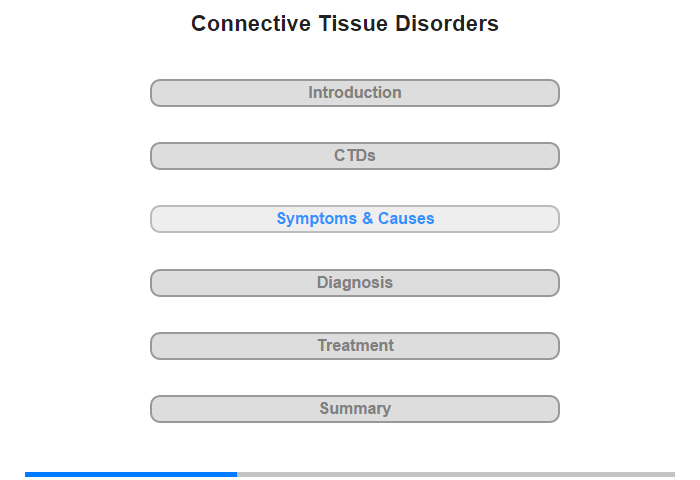 Connective Tissue Disorders

Introduction

CTDs

Symptoms & Causes

Diagnosis

Treatment

Summary